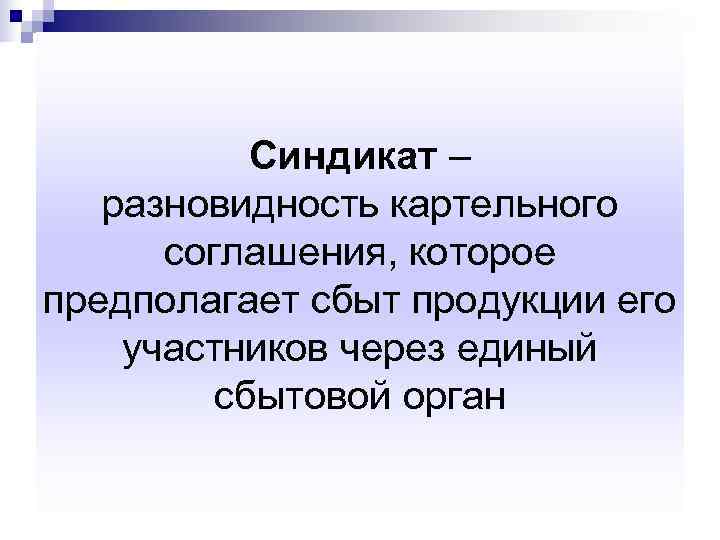 Синдикат – разновидность картельного соглашения, которое предполагает сбыт продукции его участников через единый сбытовой орган